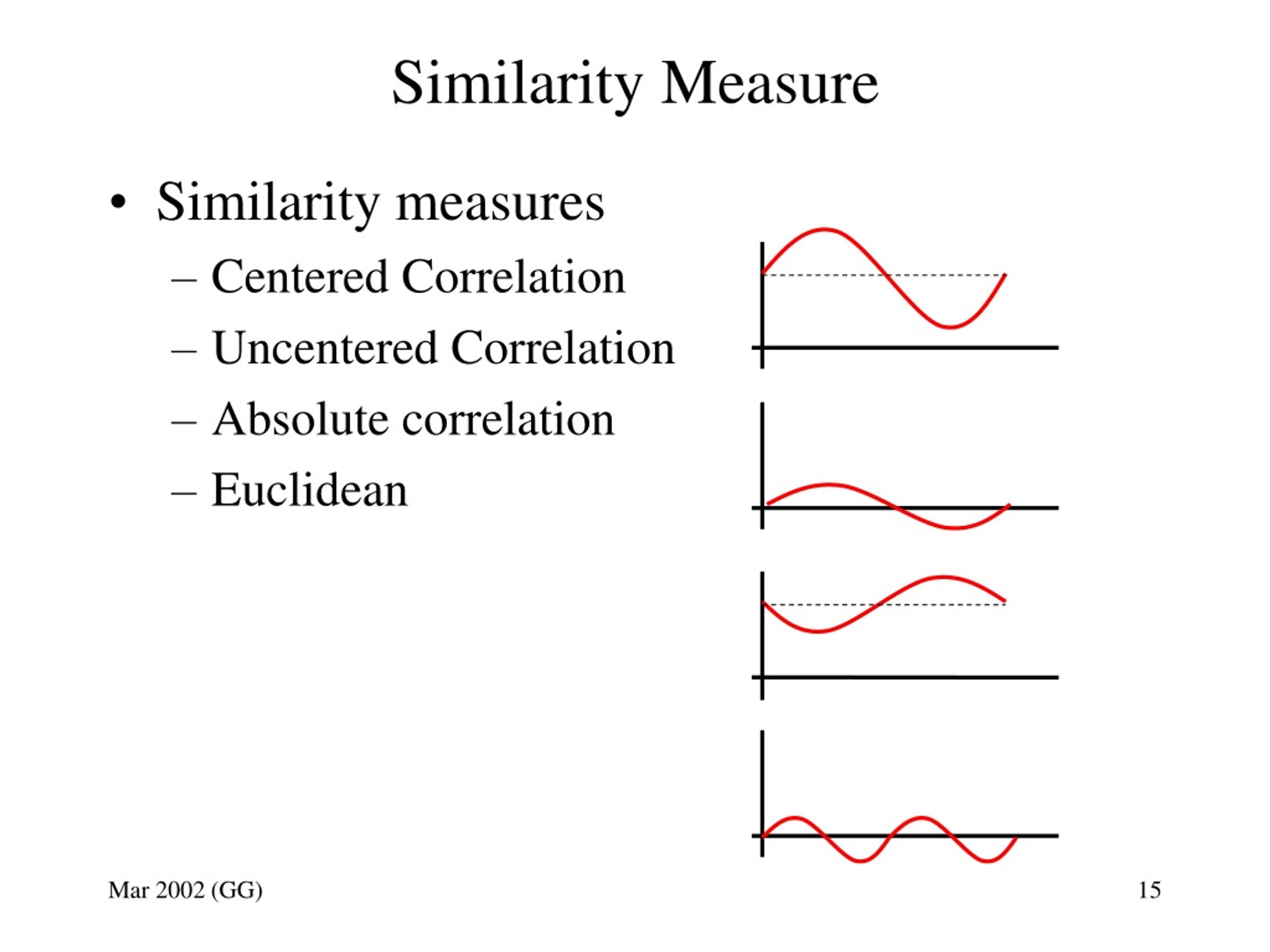 Similarity Measure

• Similarity measures
– Centered Correlation
– Uncentered Correlation
– Absolute correlation
– Euclidean

Mar 2002 (GG)

15